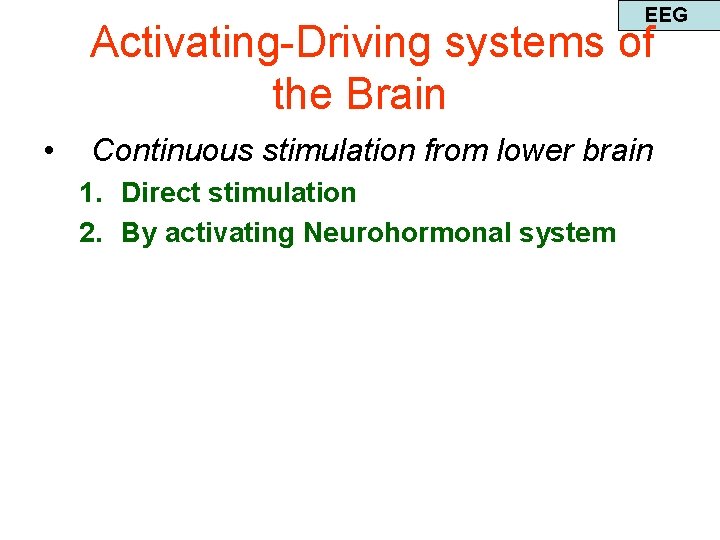 EEG

Activating-Driving systems of the Brain

• Continuous stimulation from lower brain

1. Direct stimulation
2. By activating Neurohormonal system